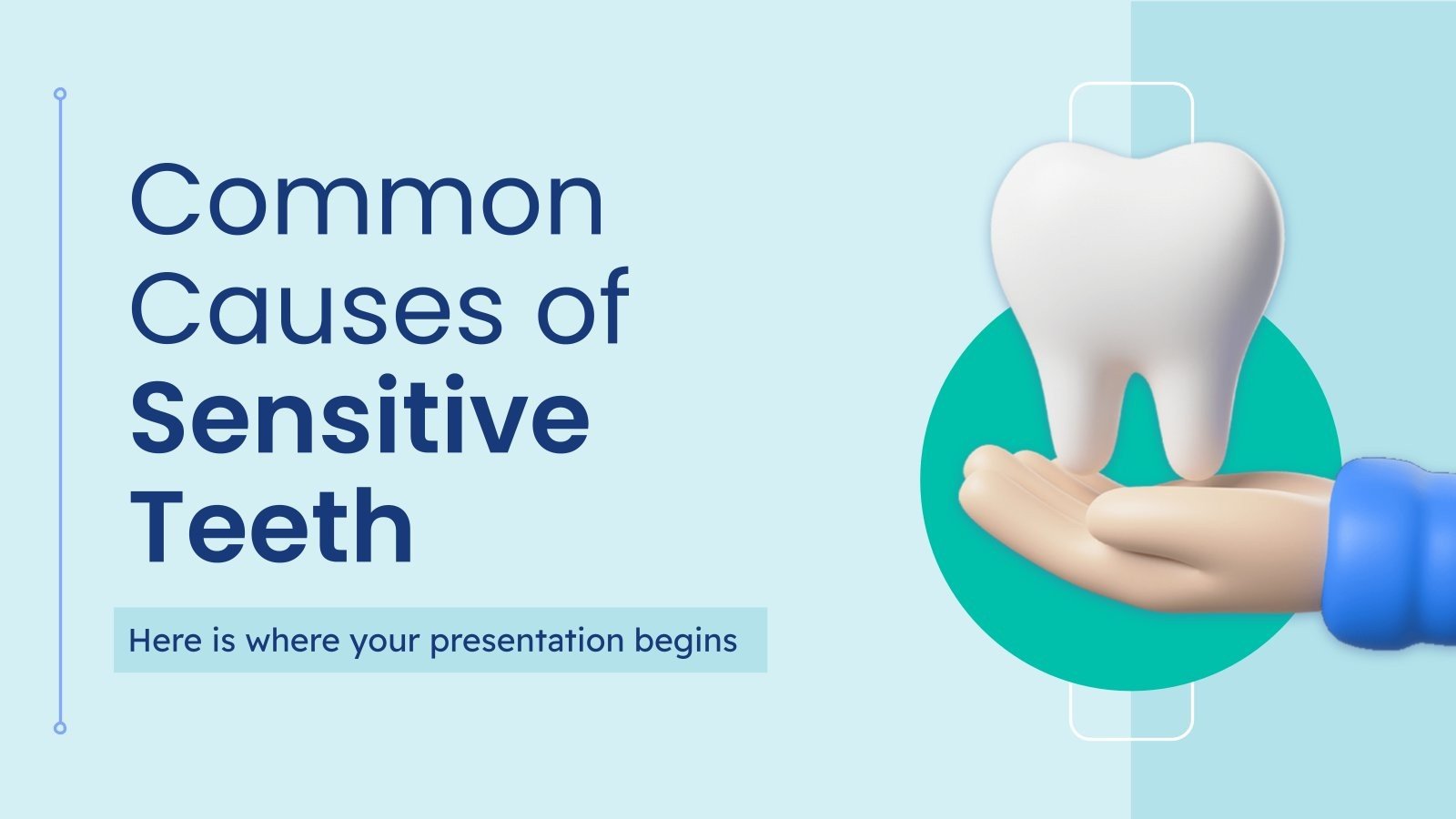 Common Causes of Sensitive Teeth

Here is where your presentation begins